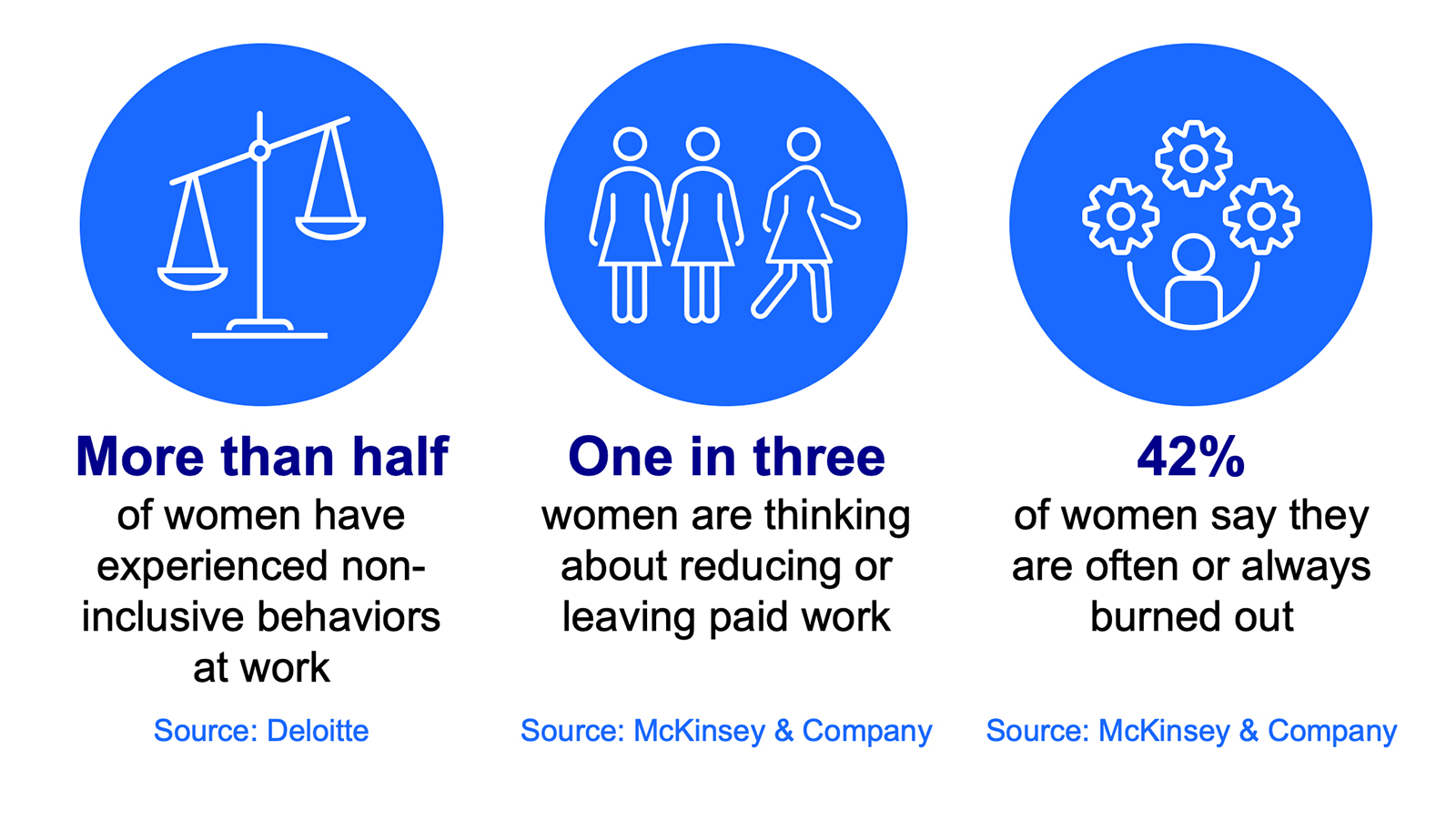 More than half
of women have experienced non-inclusive behaviors at work

Source: Deloitte

One in three
women are thinking about reducing or leaving paid work

Source: McKinsey & Company

42%
of women say they are often or always burned out

Source: McKinsey & Company